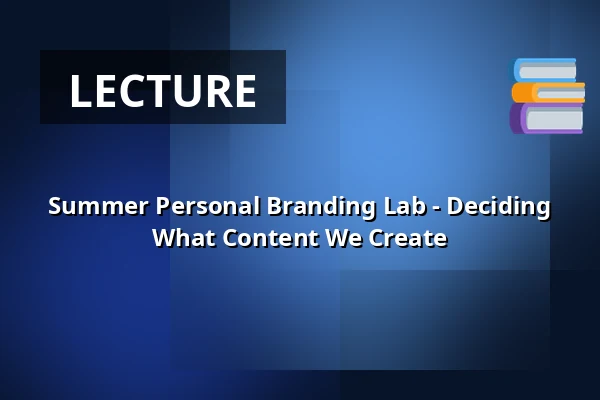 LECTURE

Summer Personal Branding Lab - Deciding What Content We Create